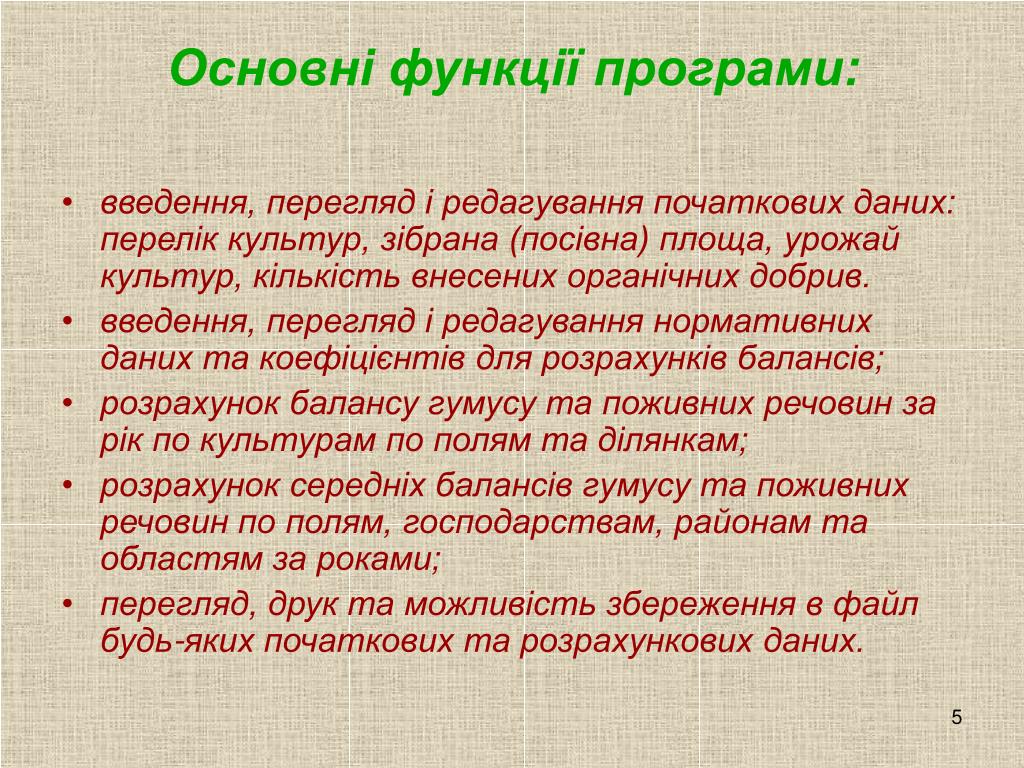 Основні функції програми:

• введення, перегляд і редагування початкових даних: перелік культур, зібрана (посівна) площа, урожай культур, кількість внесених органічних добрив.
• введення, перегляд і редагування нормативних даних та коефіцієнтів для розрахунків балансів;
• розрахунок балансу гумусу та поживних речовин за рік по культурам по полям та ділянкам;
• розрахунок середніх балансів гумусу та поживних речовин по полям, господарствам, районам та областям за роками;
• перегляд, друк та можливість збереження в файл будь-яких початкових та розрахункових даних.

5